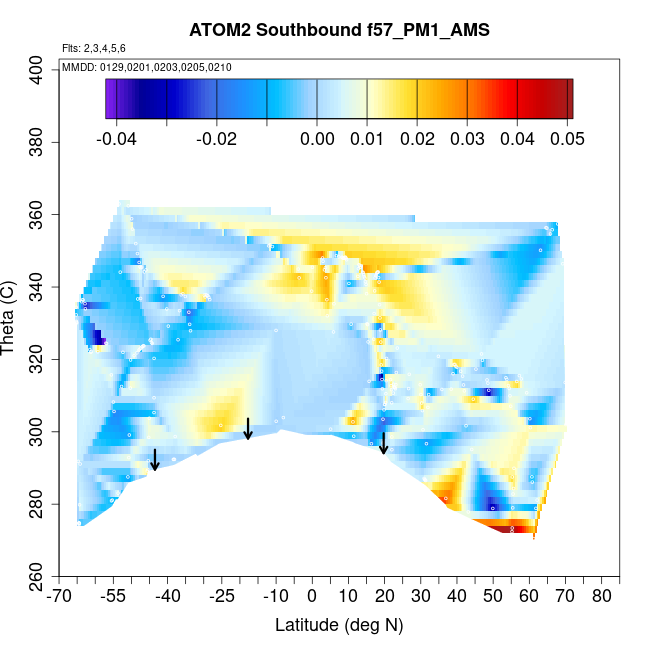 ATOM2 Southbound f57_PM1_AMS

Flts: 2,3,4,5,6

MMDD: 0129,0201,0203,0205,0210

-0.04 -0.02 0.00 0.01 0.02 0.03 0.04 0.05

Theta (C)

400
380
360
340
320
300
280
260

-70 -55 -40 -25 -10 0 10 20 30 40 50 60 70 80

Latitude (deg N)